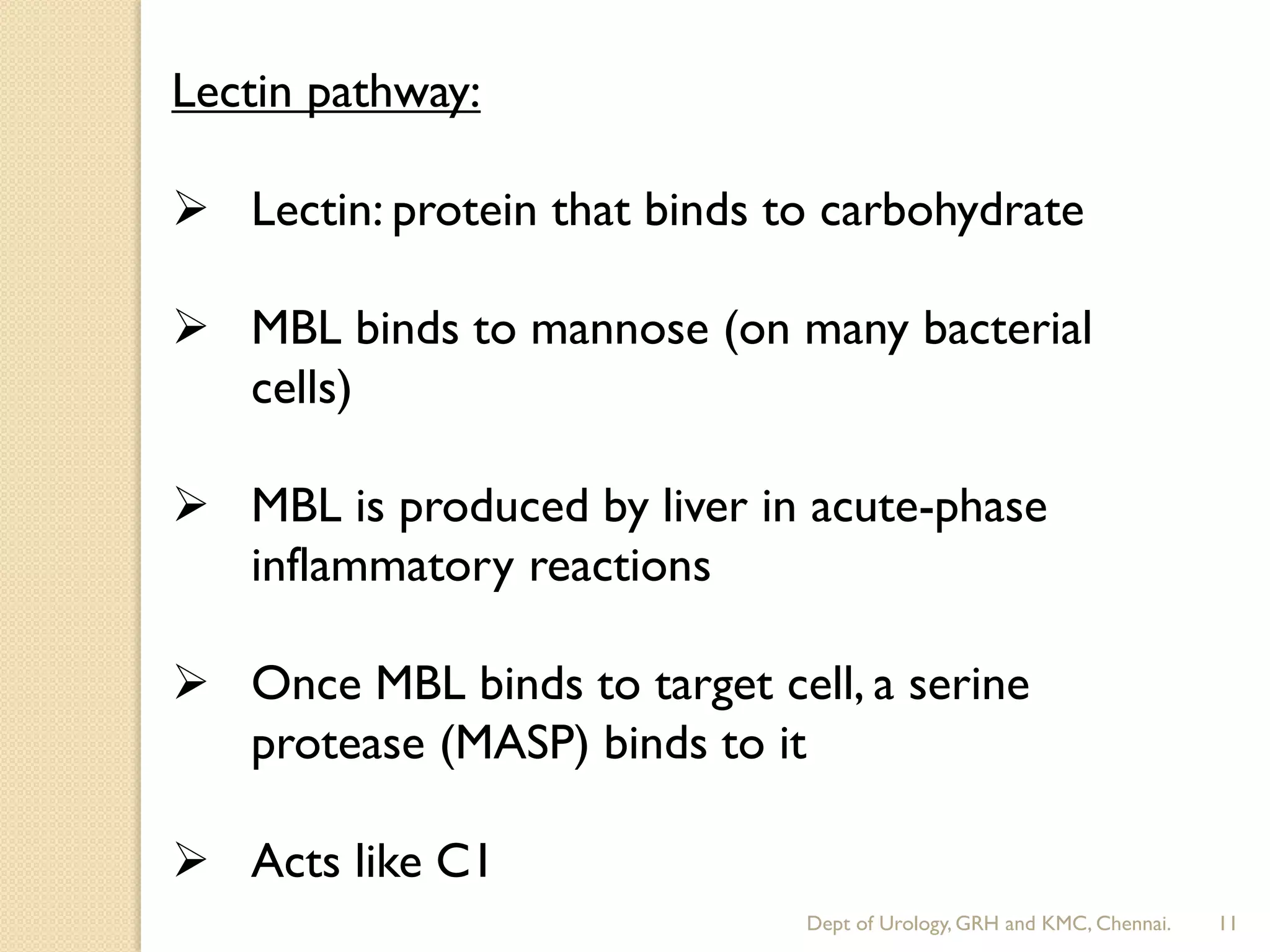 Lectin pathway:

➢ Lectin: protein that binds to carbohydrate

➢ MBL binds to mannose (on many bacterial cells)

➢ MBL is produced by liver in acute-phase inflammatory reactions

➢ Once MBL binds to target cell, a serine protease (MASP) binds to it

➢ Acts like C1

Dept of Urology, GRH and KMC, Chennai. 11